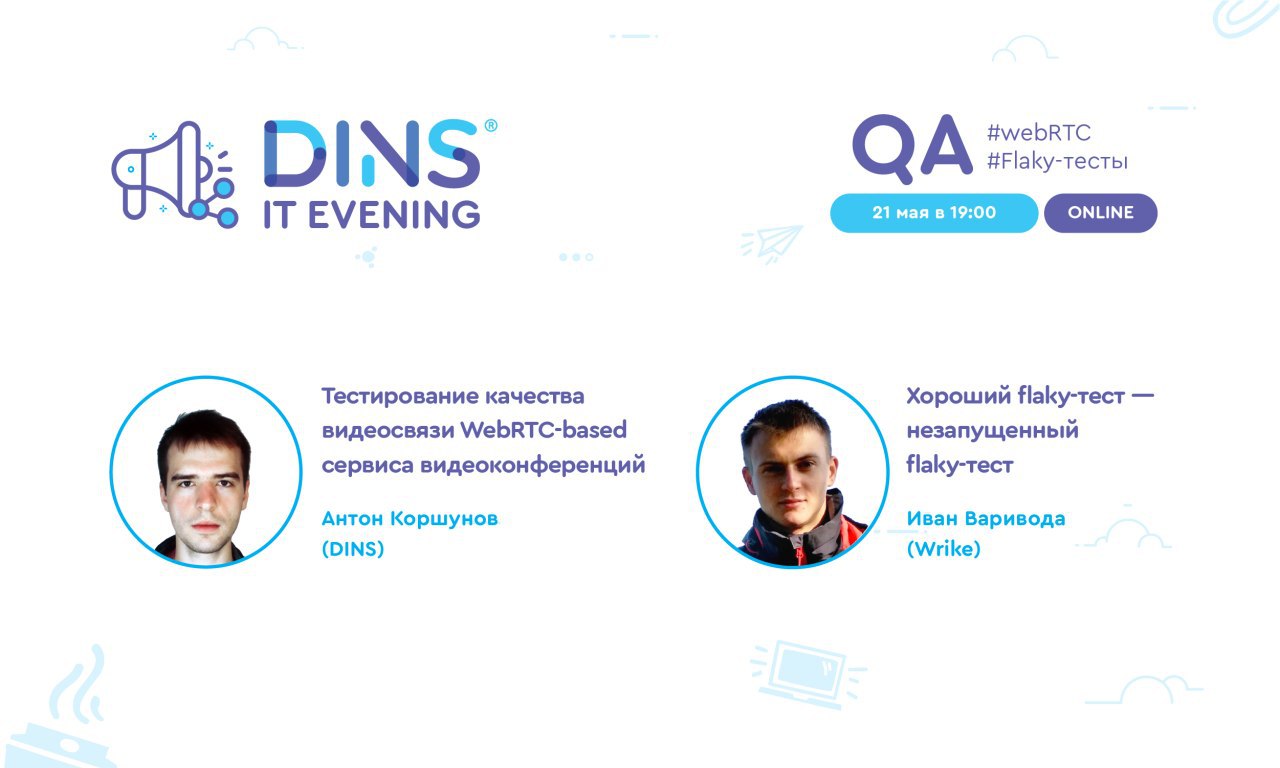 DINS®
IT EVENING

QA #webRTC
#Flaky-тесты

21 мая в 19:00 ONLINE

Тестирование качества видеосвязи WebRTC-based сервиса видеоконференций

Антон Коршунов
(DINS)

Хороший flaky-тест — незапущенный flaky-тест

Иван Варивода
(Wrike)